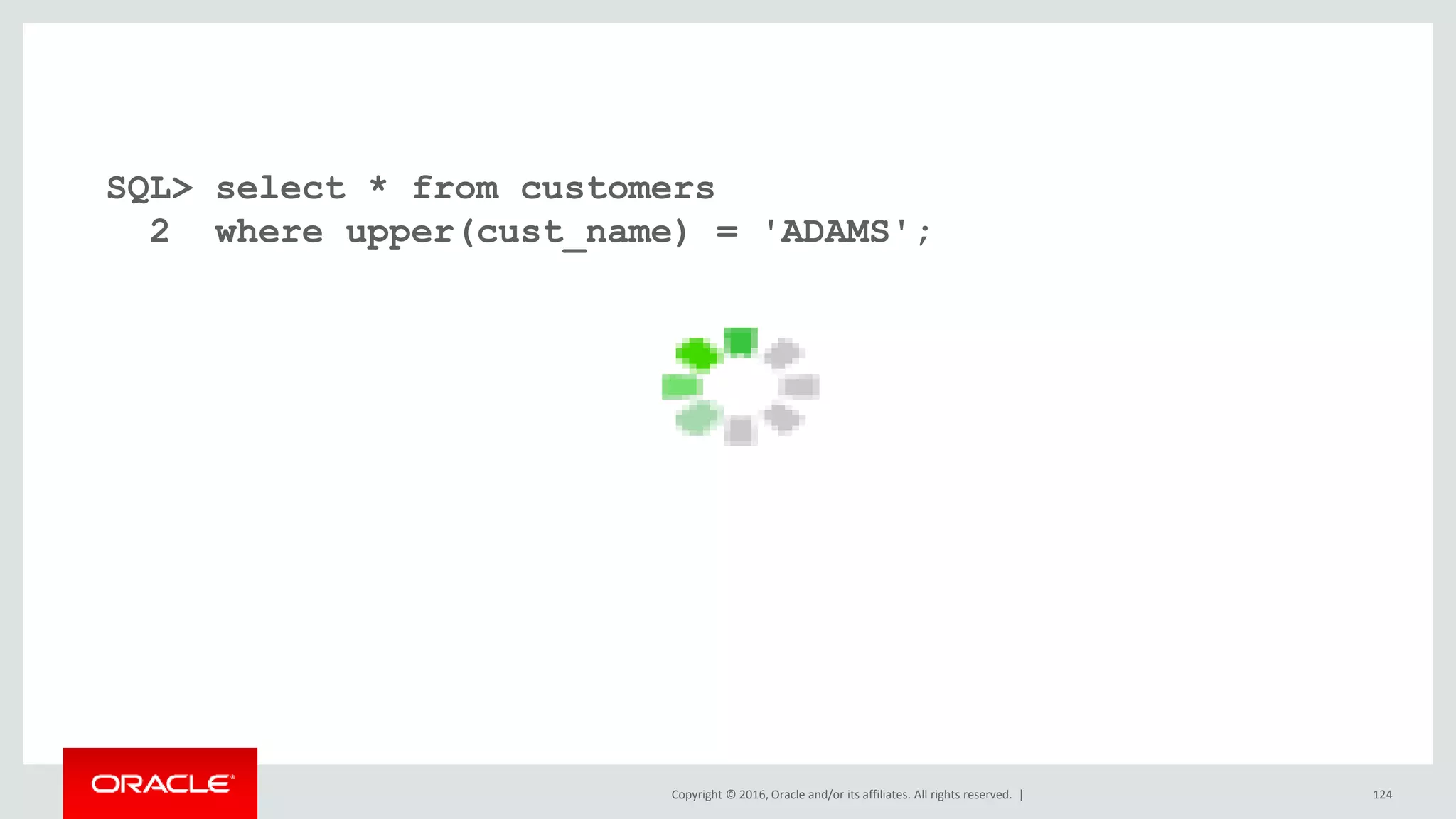 SQL> select * from customers
  2  where upper(cust_name) = 'ADAMS';

ORACLE

Copyright © 2016, Oracle and/or its affiliates. All rights reserved. |

124